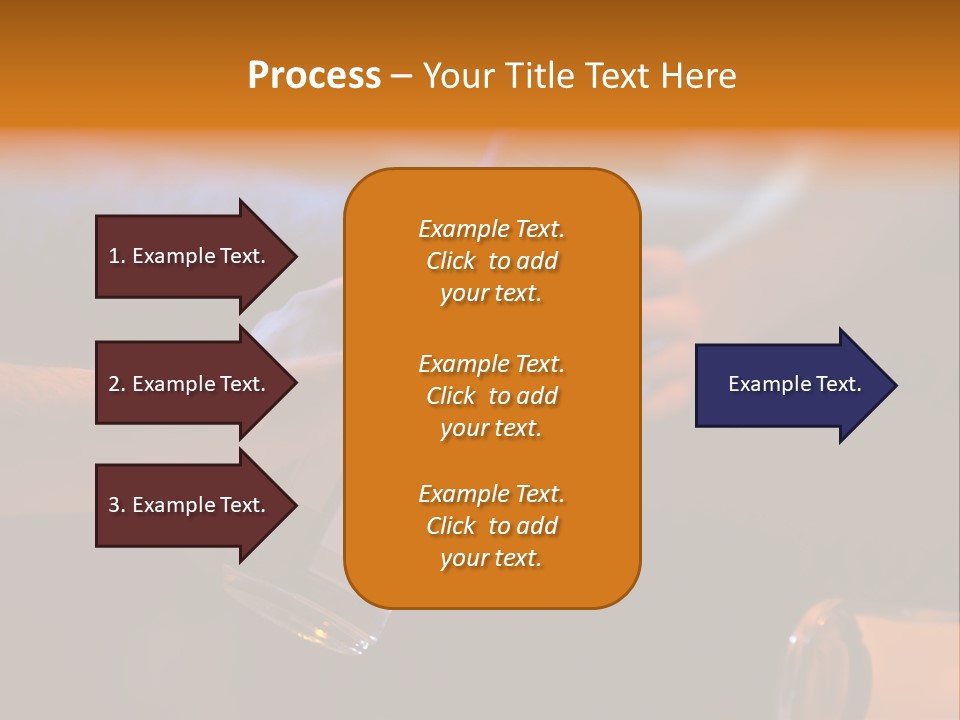 Process – Your Title Text Here

1. Example Text.

2. Example Text.

3. Example Text.

Example Text. Click to add your text.

Example Text. Click to add your text.

Example Text. Click to add your text.

Example Text.